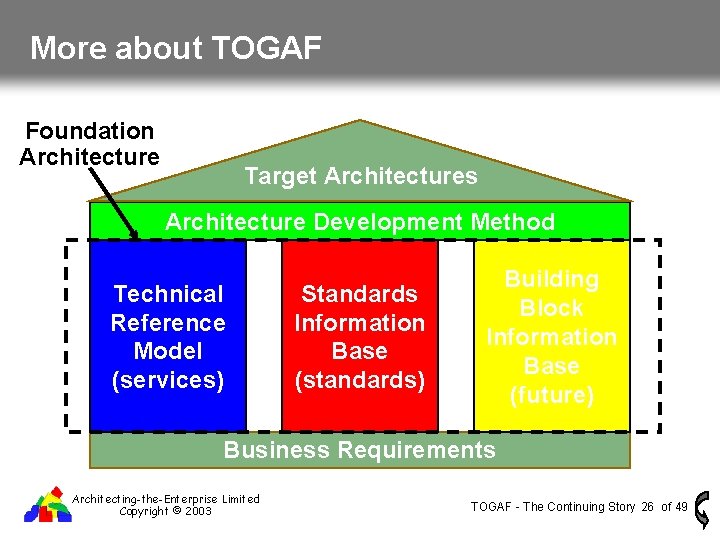 More about TOGAF

Foundation Architecture

Target Architectures

Architecture Development Method

Technical Reference Model (services)

Standards Information Base (standards)

Building Block Information Base (future)

Business Requirements

Architecting-the-Enterprise Limited
Copyright © 2003

TOGAF - The Continuing Story 26 of 49